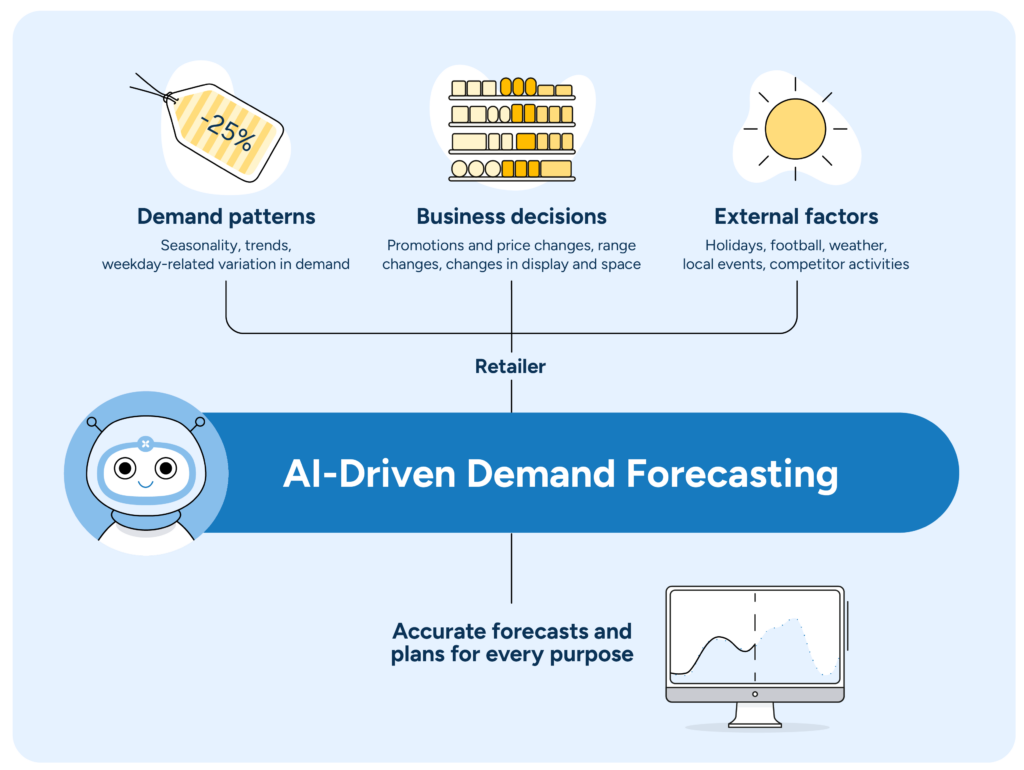 -25%

Demand patterns
Seasonality, trends, weekday-related variation in demand

Business decisions
Promotions and price changes, range changes, changes in display and space

External factors
Holidays, football, weather, local events, competitor activities

Retailer

AI-Driven Demand Forecasting

Accurate forecasts and plans for every purpose